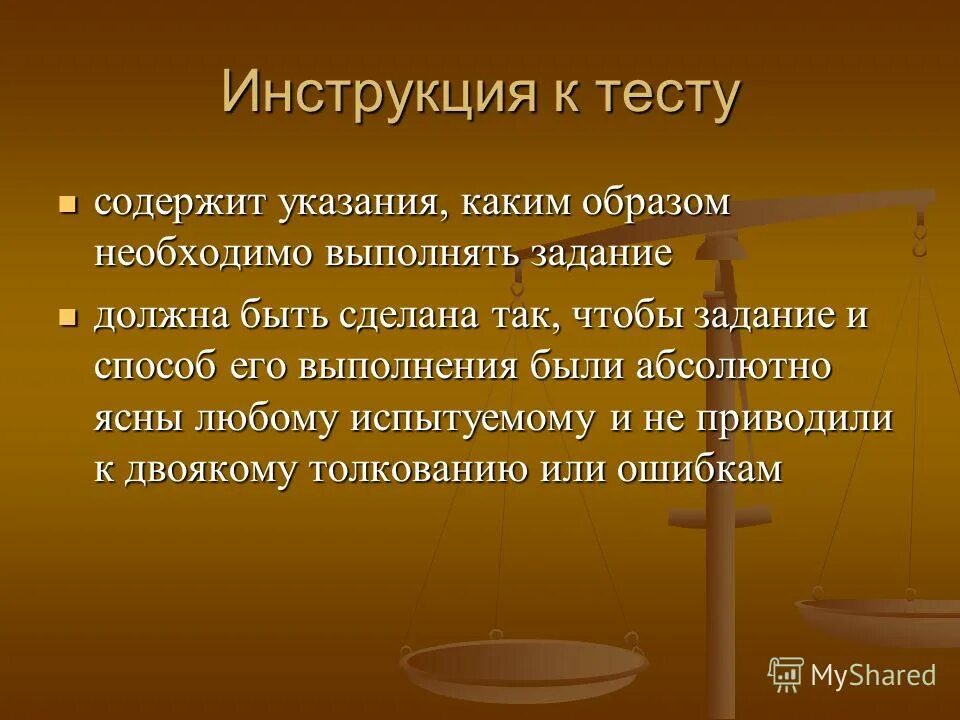 Инструкция к тесту

- содержит указания, каким образом необходимо выполнять задание
- должна быть сделана так, чтобы задание и способ его выполнения были абсолютно ясны любому испытуемому и не приводили к двоякому толкованию или ошибкам

MyShared